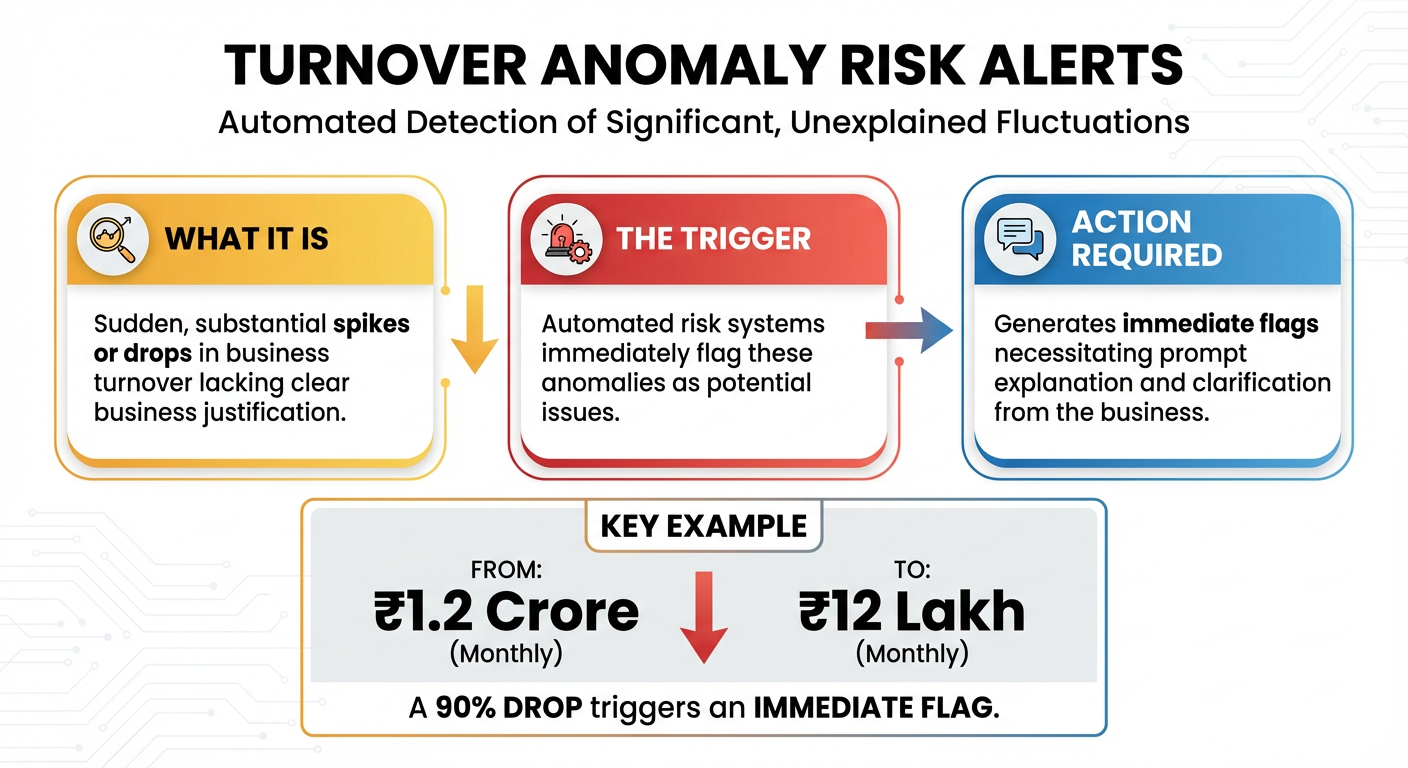 TURNOVER ANOMALY RISK ALERTS

Automated Detection of Significant, Unexplained Fluctuations

WHAT IT IS

Sudden, substantial spikes or drops in business turnover lacking clear business justification.

THE TRIGGER

Automated risk systems immediately flag these anomalies as potential issues.

ACTION REQUIRED

Generates immediate flags necessitating prompt explanation and clarification from the business.

KEY EXAMPLE

FROM:
₹1.2 Crore
(Monthly)

TO:
₹12 Lakh
(Monthly)

A 90% DROP triggers an IMMEDIATE FLAG.